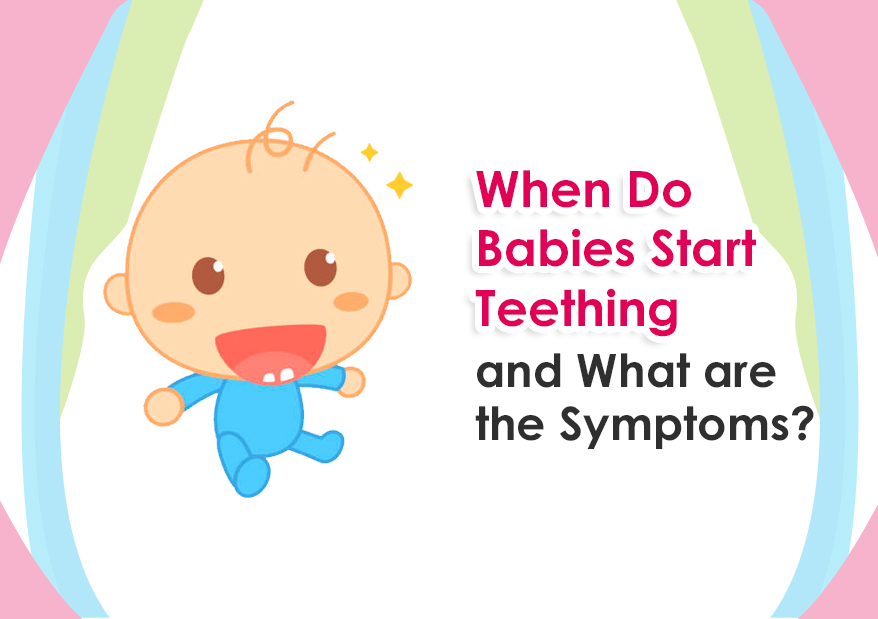 When Do Babies Start Teething and What are the Symptoms?